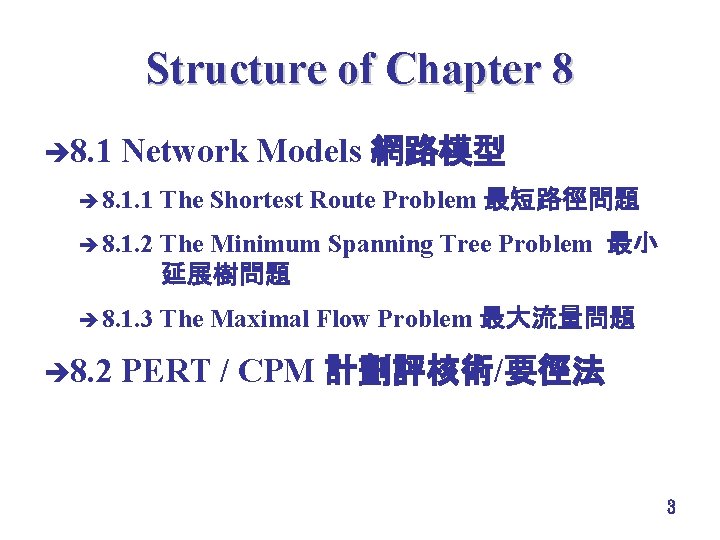 Structure of Chapter 8

➔8.1 Network Models 網路模型

➔8.1.1 The Shortest Route Problem 最短路徑問題

➔8.1.2 The Minimum Spanning Tree Problem 最小延展樹問題

➔8.1.3 The Maximal Flow Problem 最大流量問題

➔8.2 PERT / CPM 計劃評核術/要徑法

3